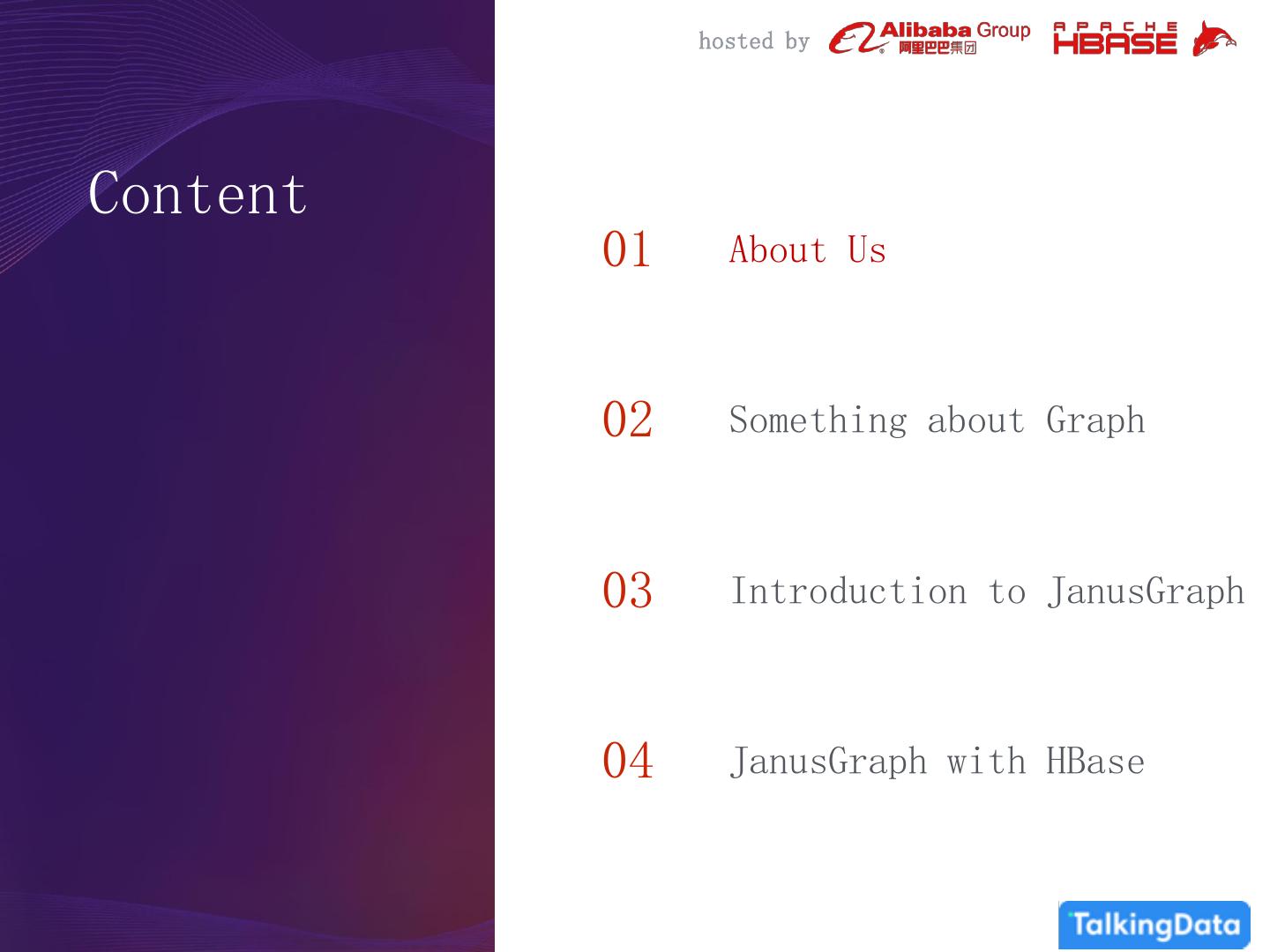 hosted by Alibaba Group 阿里巴巴集团 APACHE HBASE

Content

01 About Us

02 Something about Graph

03 Introduction to JanusGraph

04 JanusGraph with HBase

TalkingData